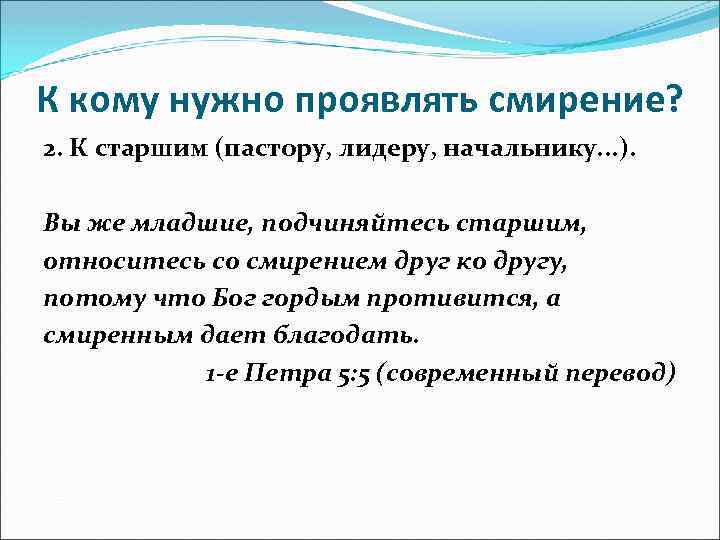 К кому нужно проявлять смирение?

2. К старшим (пастору, лидеру, начальнику…).

Вы же младшие, подчиняйтесь старшим, относитесь со смирением друг ко другу, потому что Бог гордым противится, а смиренным дает благодать.

1-е Петра 5:5 (современный перевод)